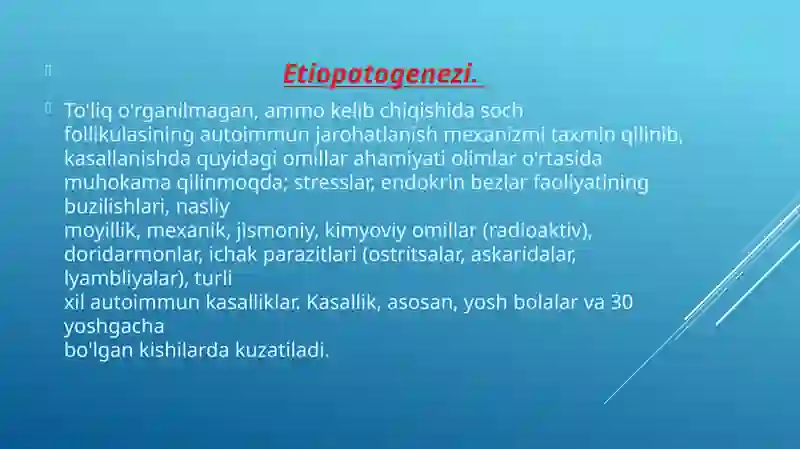 Etiopatogenezi.

To'liq o'rganilmagan, ammo kelib chiqishida soch follikulasining autoimmun jarohatlanish mexanizmi taxmin qilinib, kasallanishda quyidagi omillar ahamiyati olimlar o'rtasida muhokama qilinmoqda; stresslar, endokrin bezlar faoliyatining buzilishlari, nasliy
moyillik, mexanik, jismoniy, kimyoviy omillar (radioaktiv), doridarmonlar, ichak parazitlari (ostritsalar, askaridalar, lyambliyalar), turli
xil autoimmun kasalliklar. Kasallik, asosan, yosh bolalar va 30 yoshgacha
bo'lgan kishilarda kuzatiladi.